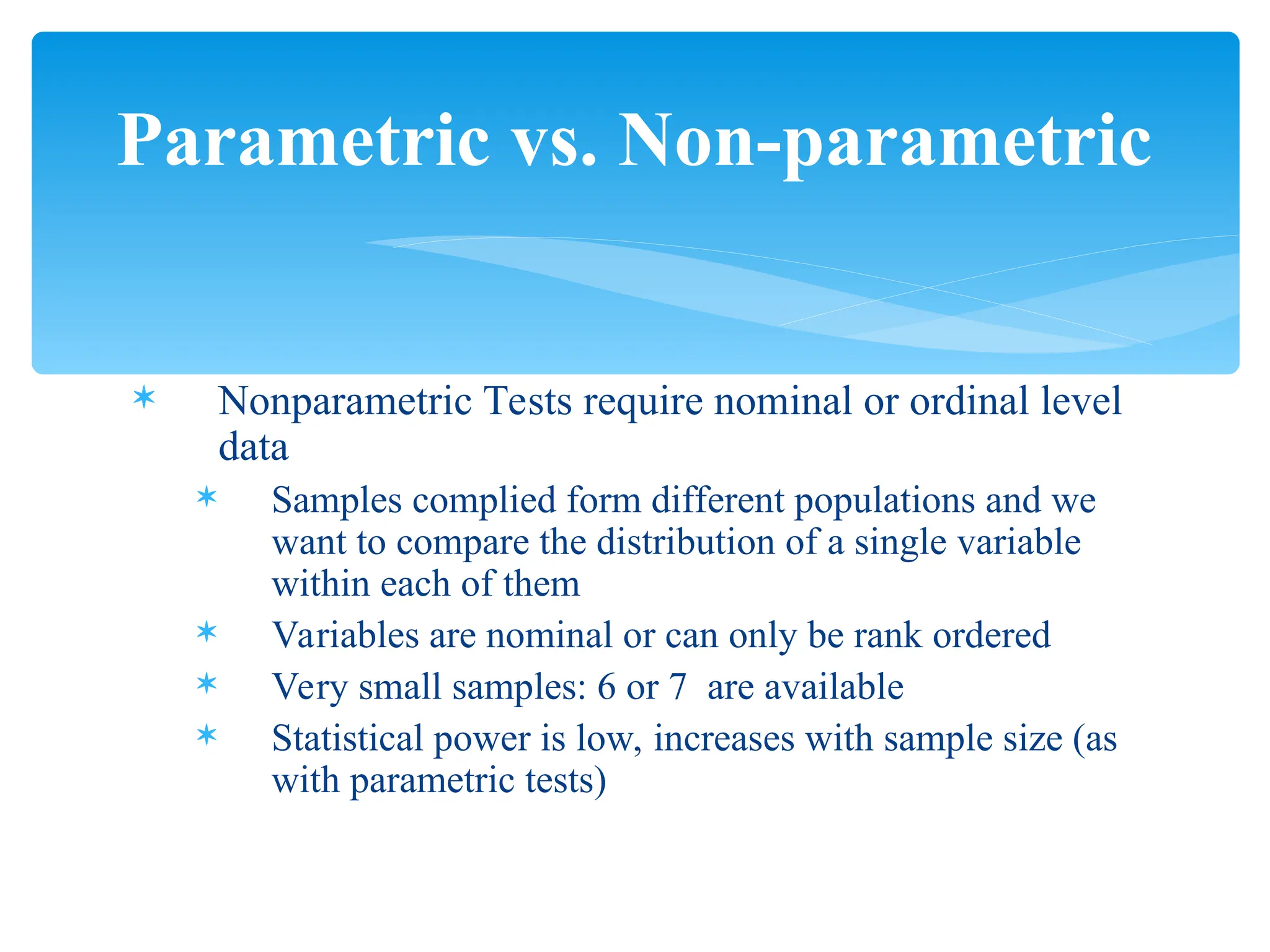 Parametric vs. Non-parametric

✶ Nonparametric Tests require nominal or ordinal level data

✶ Samples complied form different populations and we want to compare the distribution of a single variable within each of them

✶ Variables are nominal or can only be rank ordered

✶ Very small samples: 6 or 7 are available

✶ Statistical power is low, increases with sample size (as with parametric tests)